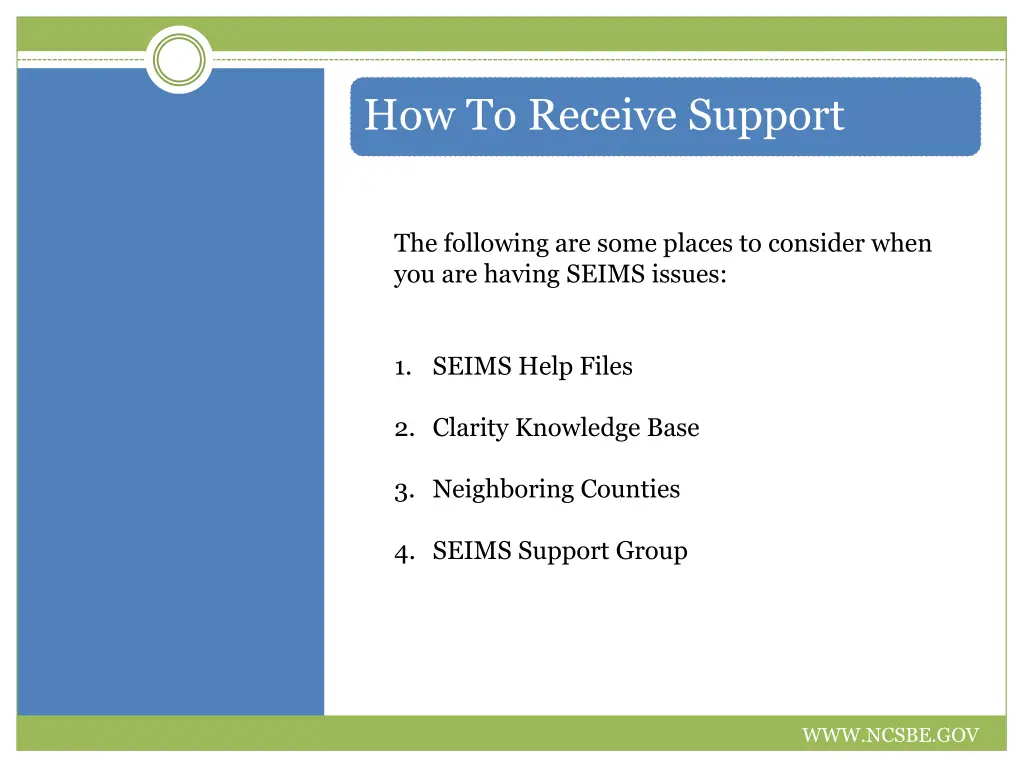 How To Receive Support

The following are some places to consider when you are having SEIMS issues:

1. SEIMS Help Files

2. Clarity Knowledge Base

3. Neighboring Counties

4. SEIMS Support Group

WWW.NCSBE.GOV